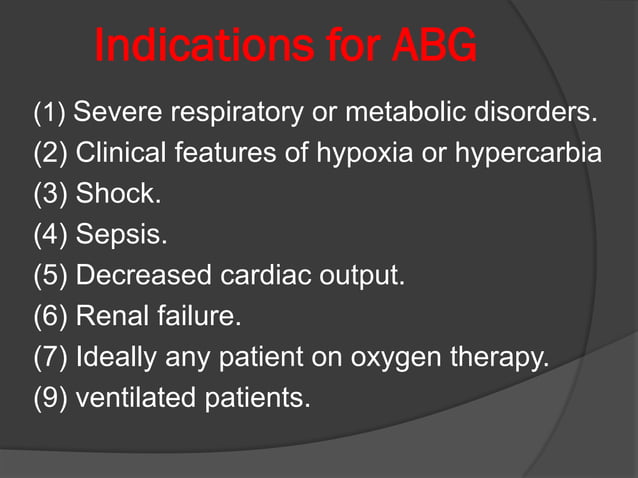 Indications for ABG

(1) Severe respiratory or metabolic disorders.
(2) Clinical features of hypoxia or hypercarbia
(3) Shock.
(4) Sepsis.
(5) Decreased cardiac output.
(6) Renal failure.
(7) Ideally any patient on oxygen therapy.
(9) ventilated patients.